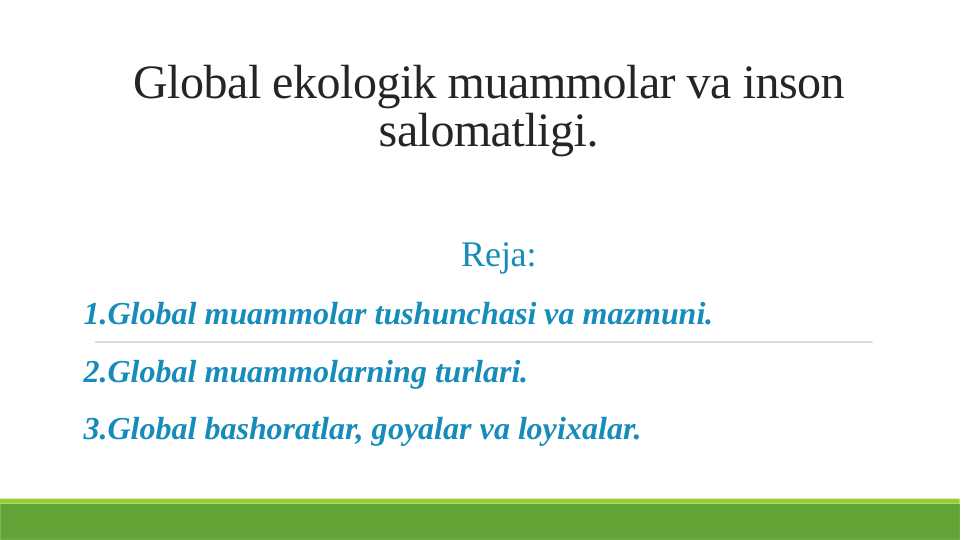 Global ekologik muammolar va inson salomatligi.

Reja:

1.Global muammolar tushunchasi va mazmuni.

2.Global muammolarning turlari.

3.Global bashoratlar, goyalar va loyixalar.